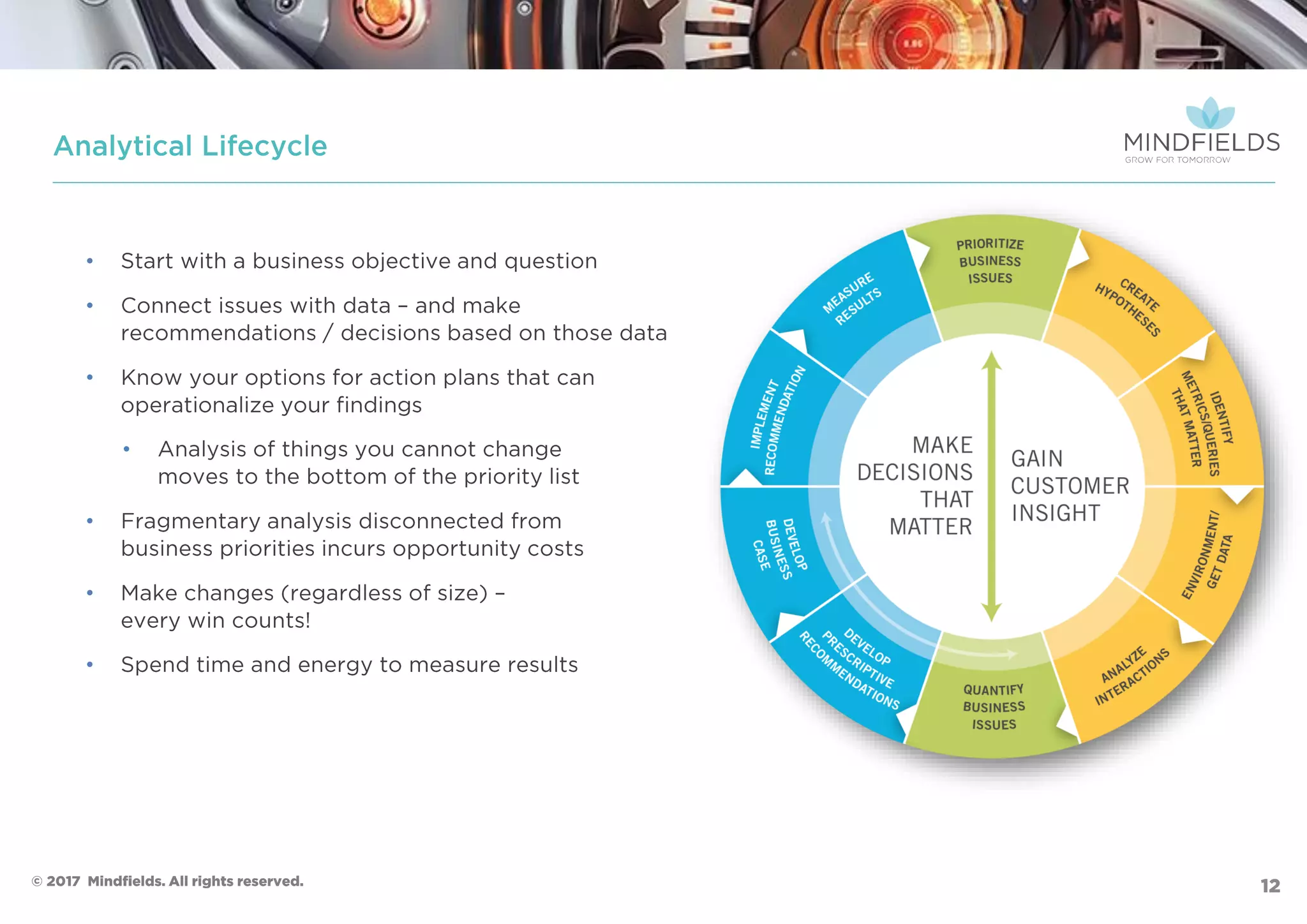 Analytical Lifecycle

MINDFIELDS
GROW FOR TOMORROW

• Start with a business objective and question
• Connect issues with data – and make recommendations / decisions based on those data
• Know your options for action plans that can operationalize your findings
  • Analysis of things you cannot change moves to the bottom of the priority list
• Fragmentary analysis disconnected from business priorities incurs opportunity costs
• Make changes (regardless of size) – every win counts!
• Spend time and energy to measure results

PRIORITIZE BUSINESS ISSUES
CREATE HYPOTHESES
IDENTIFY METRICS/QUERIES THAT MATTER
ENVIRONMENT/ GET DATA
ANALYZE INTERACTIONS
QUANTIFY BUSINESS ISSUES
DEVELOP PRESCRIPTIVE RECOMMENDATIONS
DEVELOP BUSINESS CASE
IMPLEMENT RECOMMENDATION
MEASURE RESULTS

MAKE DECISIONS THAT MATTER
GAIN CUSTOMER INSIGHT

© 2017 Mindfields. All rights reserved.

12